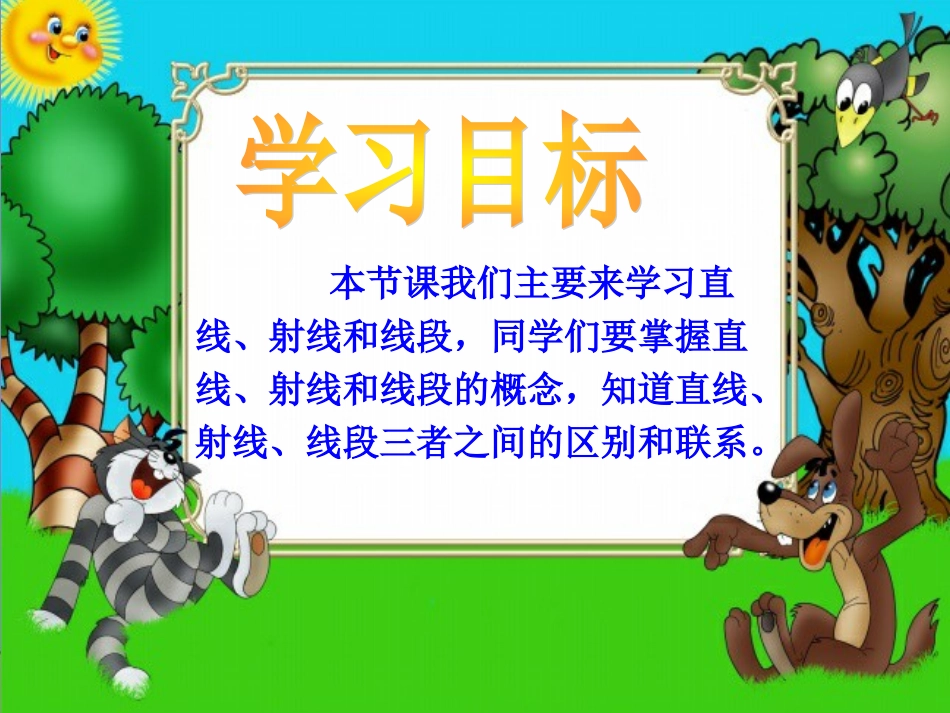 学习目标

本节课我们主要来学习直线、射线和线段，同学们要掌握直线、射线和线段的概念，知道直线、射线、线段三者之间的区别和联系。